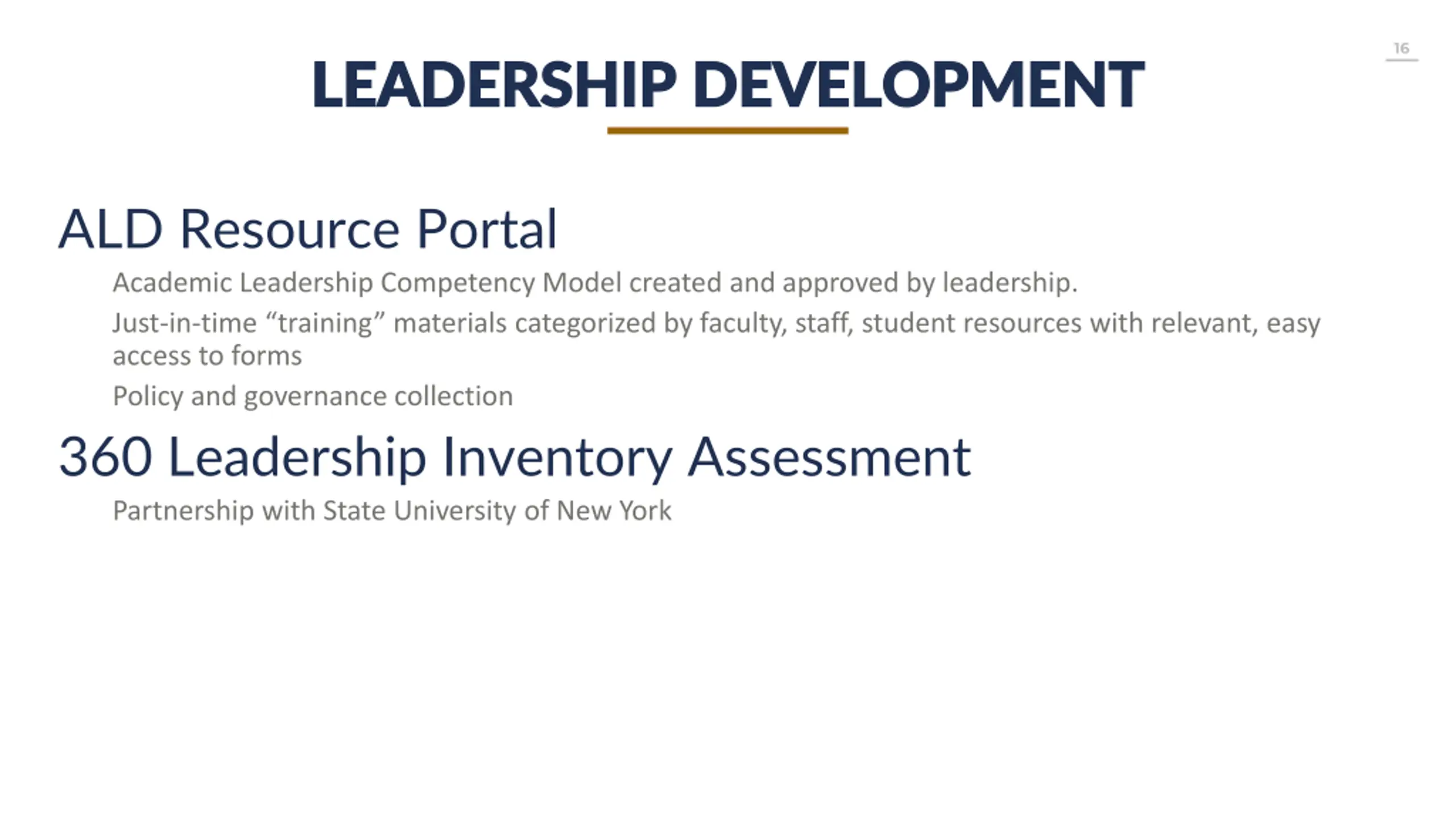 16

LEADERSHIP DEVELOPMENT

ALD Resource Portal

Academic Leadership Competency Model created and approved by leadership.

Just-in-time “training” materials categorized by faculty, staff, student resources with relevant, easy access to forms

Policy and governance collection

360 Leadership Inventory Assessment

Partnership with State University of New York